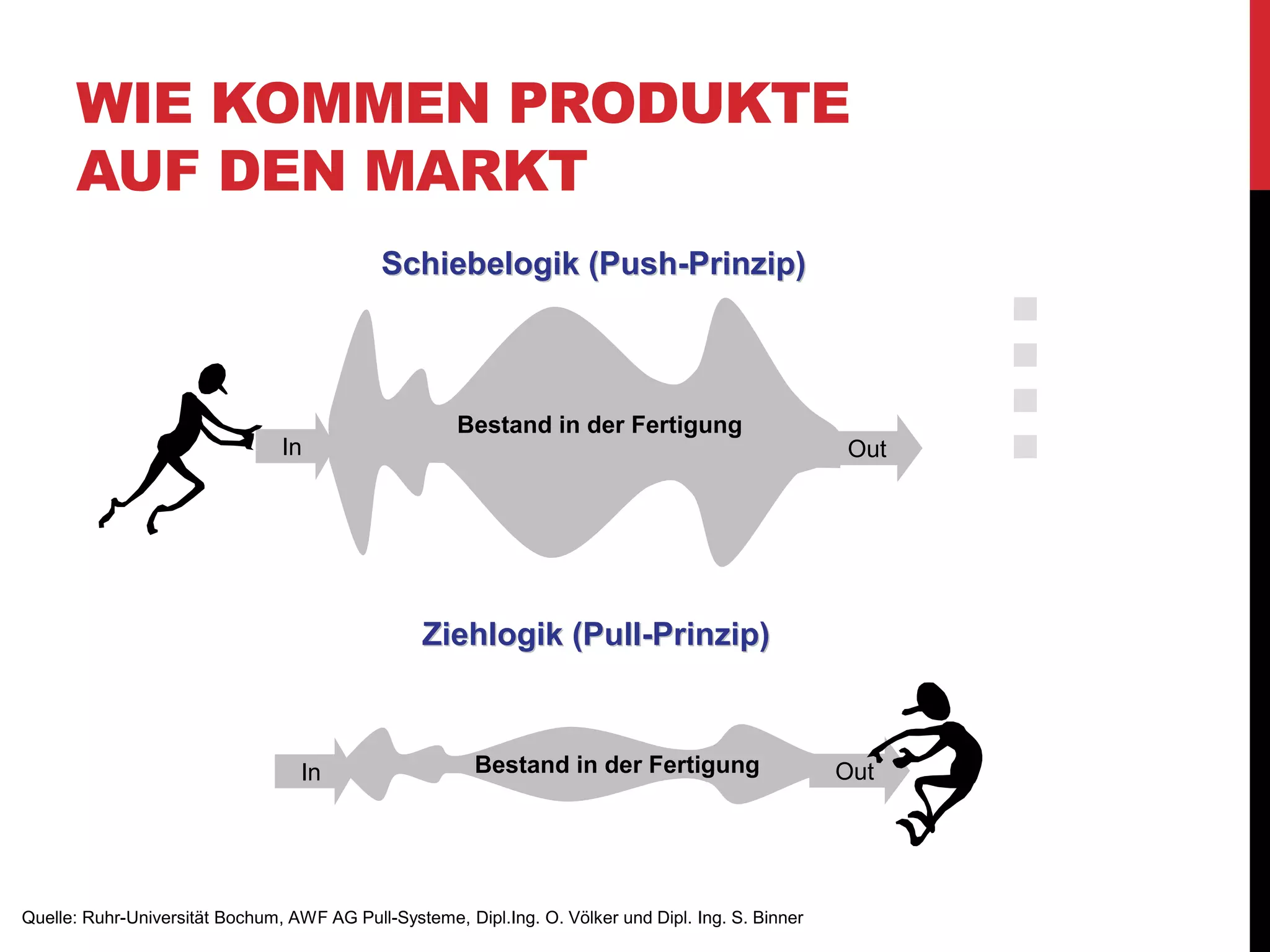 WIE KOMMEN PRODUKTE AUF DEN MARKT

Schiebelogik (Push-Prinzip)

In

Bestand in der Fertigung

Out

Ziehlogik (Pull-Prinzip)

In

Bestand in der Fertigung

Out

Quelle: Ruhr-Universität Bochum, AWF AG Pull-Systeme, Dipl.Ing. O. Völker und Dipl. Ing. S. Binner